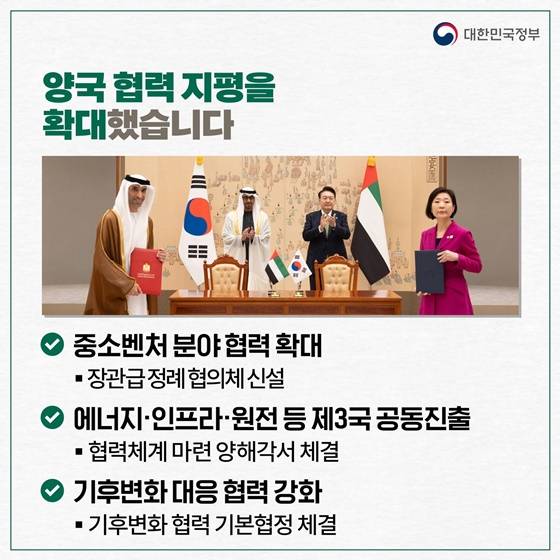 대한민국정부

양국 협력 지평을 확대했습니다

중소벤처 분야 협력 확대

▪ 장관급 정례 협의체 신설

에너지·인프라·원전 등 제3국 공동진출

▪ 협력체계 마련 양해각서 체결

기후변화 대응 협력 강화

▪ 기후변화 협력 기본협정 체결